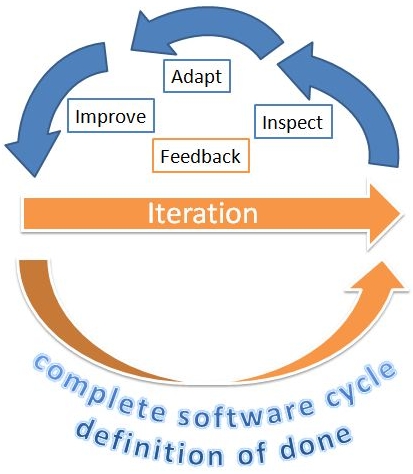 Adapt

Improve

Inspect

Feedback

Iteration

complete software cycle
definition of done